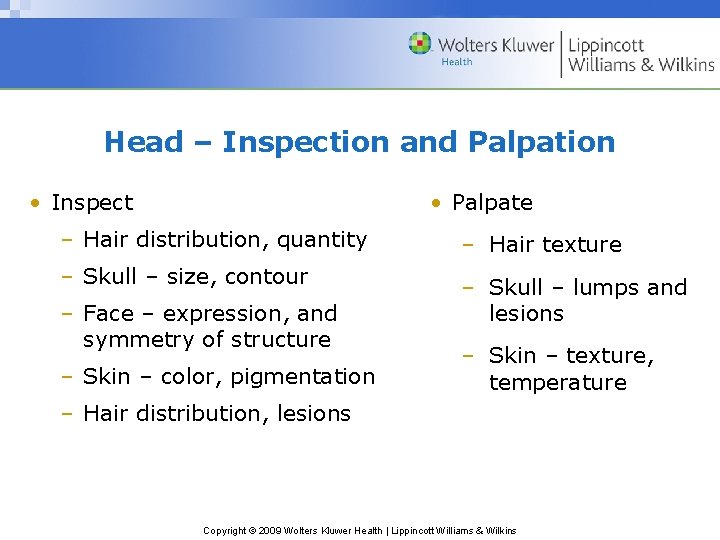 Wolters Kluwer Health | Lippincott Williams & Wilkins

Head – Inspection and Palpation

• Inspect
– Hair distribution, quantity
– Skull – size, contour
– Face – expression, and symmetry of structure
– Skin – color, pigmentation
– Hair distribution, lesions

• Palpate
– Hair texture
– Skull – lumps and lesions
– Skin – texture, temperature

Copyright © 2009 Wolters Kluwer Health | Lippincott Williams & Wilkins